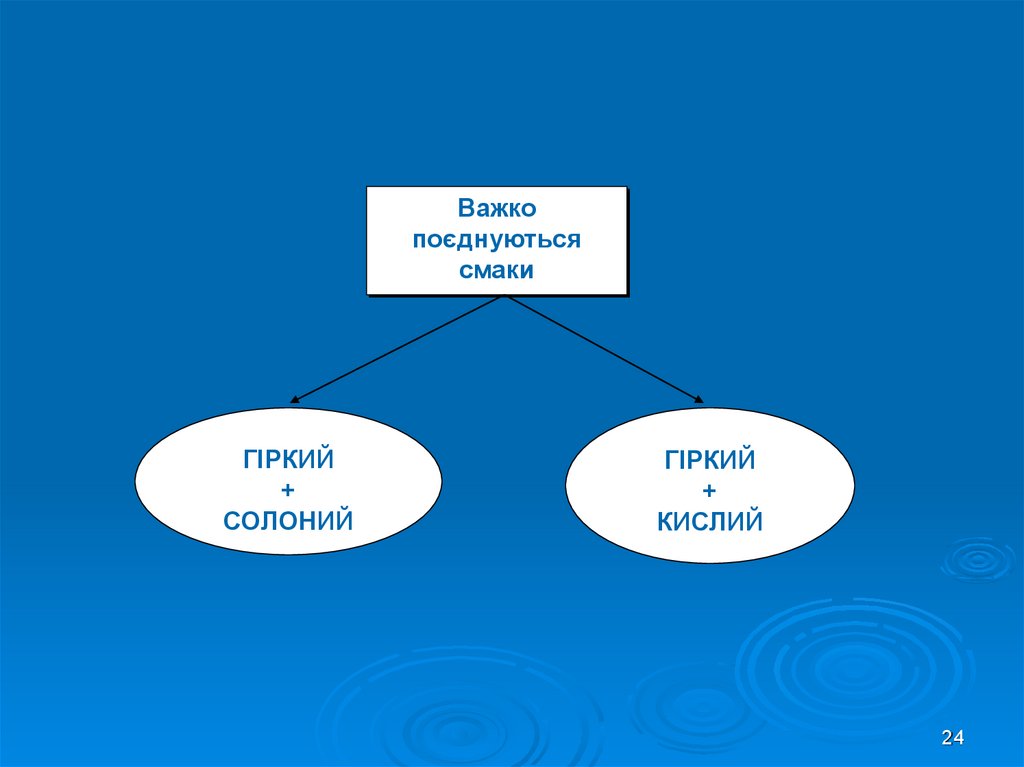 Важко поєднуються смаки

ГІРКИЙ
+
СОЛОНИЙ

ГІРКИЙ
+
КИСЛИЙ

24